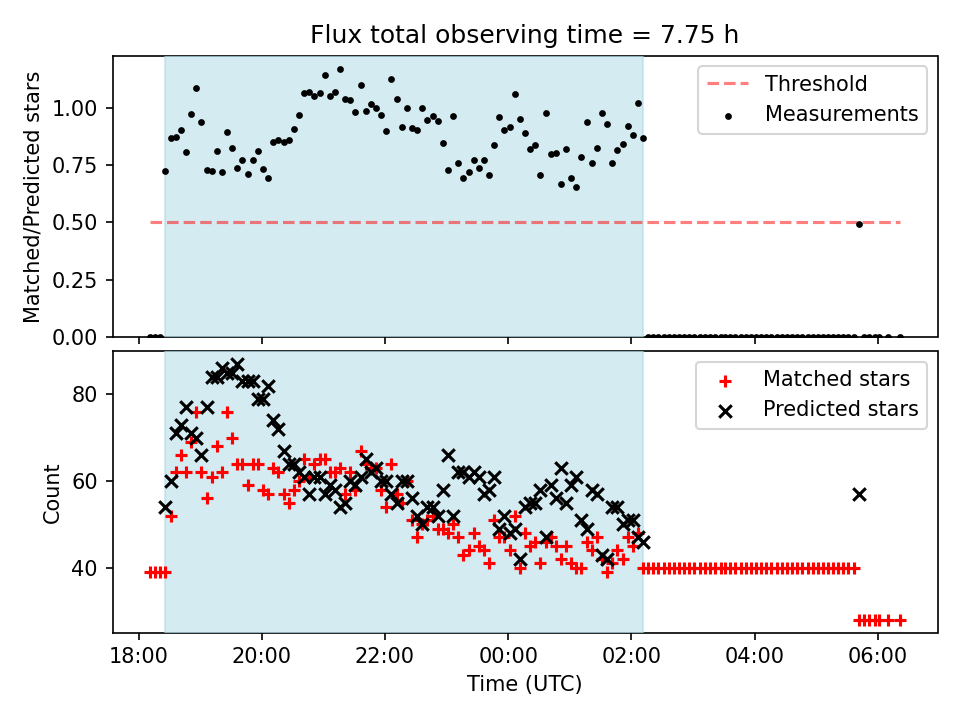 Flux total observing time = 7.75 h

Matched/Predicted stars

1.00
0.75
0.50
0.25
0.00

Threshold
Measurements

Count

80
60
40

Matched stars
Predicted stars

18:00
20:00
22:00
00:00
02:00
04:00
06:00

Time (UTC)